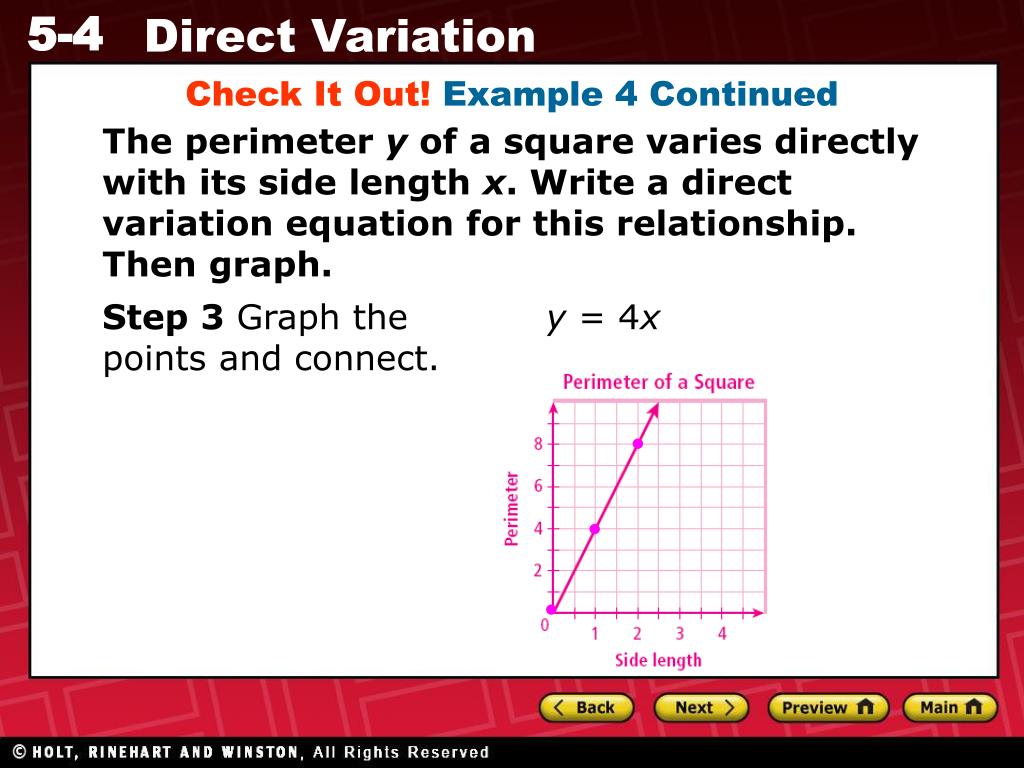 5-4 Direct Variation

Check It Out! Example 4 Continued

The perimeter $y$ of a square varies directly with its side length $x$. Write a direct variation equation for this relationship. Then graph.

Step 3 Graph the points and connect.

$y = 4x$

Perimeter of a Square

Perimeter

8
6
4
2
0
1 2 3 4

Side length

Back Next Preview Main

© HOLT, RINEHART AND WINSTON, All Rights Reserved